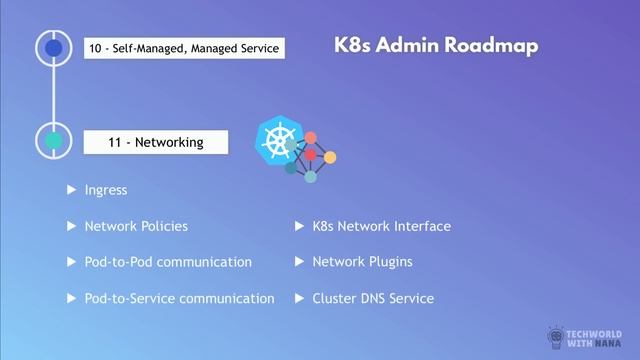 10 - Self-Managed, Managed Service

K8s Admin Roadmap

11 - Networking

▶ Ingress

▶ Network Policies

▶ Pod-to-Pod communication

▶ Pod-to-Service communication

▶ K8s Network Interface

▶ Network Plugins

▶ Cluster DNS Service

TECHWORLD WITH NANA